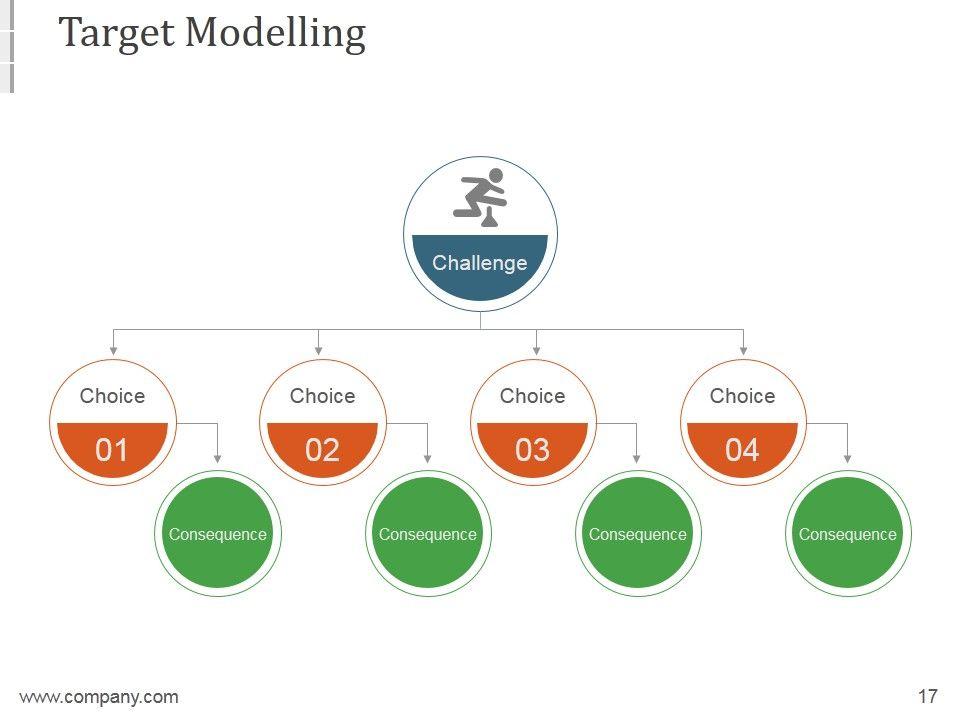 Target Modelling

Challenge

Choice
01

Consequence

Choice
02

Consequence

Choice
03

Consequence

Choice
04

Consequence

www.company.com

17